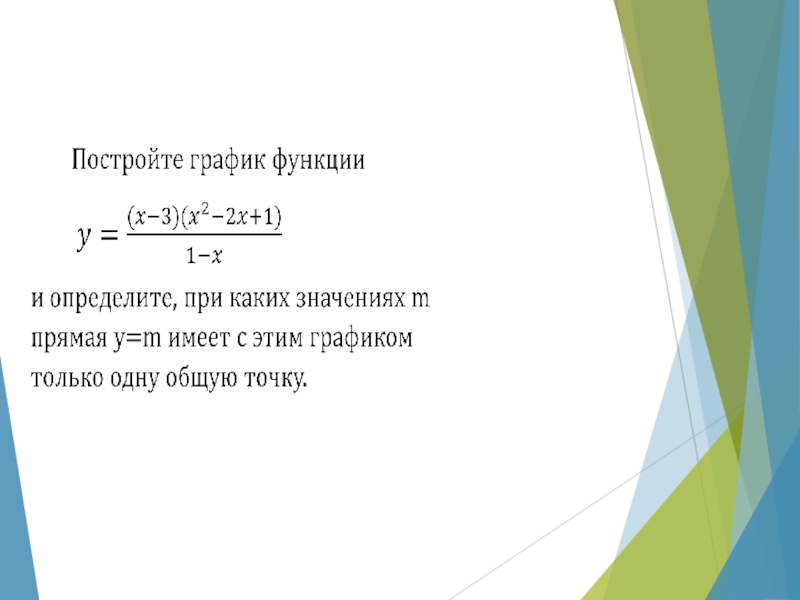 Постройте график функции

$y = \frac{(x-3)(x^2-2x+1)}{1-x}$

и определите, при каких значениях m прямая y=m имеет с этим графиком только одну общую точку.